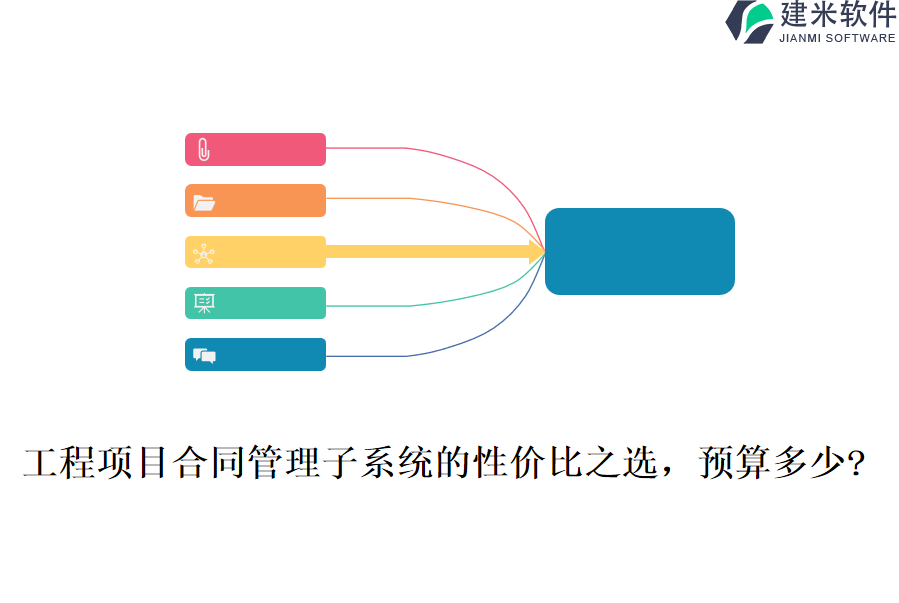 建米软件
JIANMI SOFTWARE

工程项目合同管理子系统的性价比之选，预算多少？